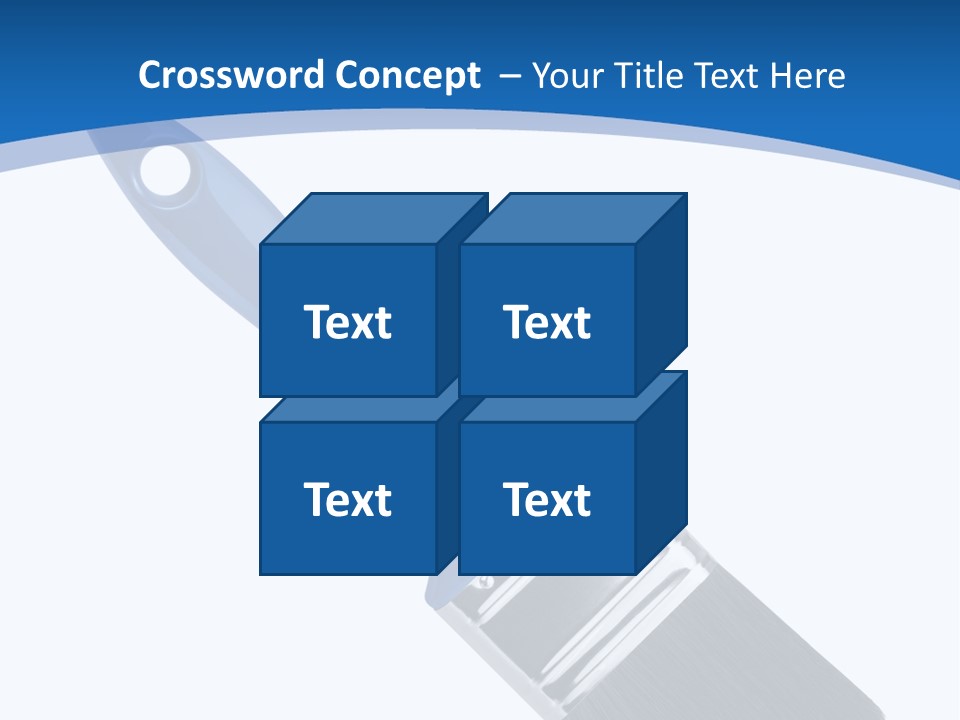 Crossword Concept – Your Title Text Here

Text

Text

Text

Text